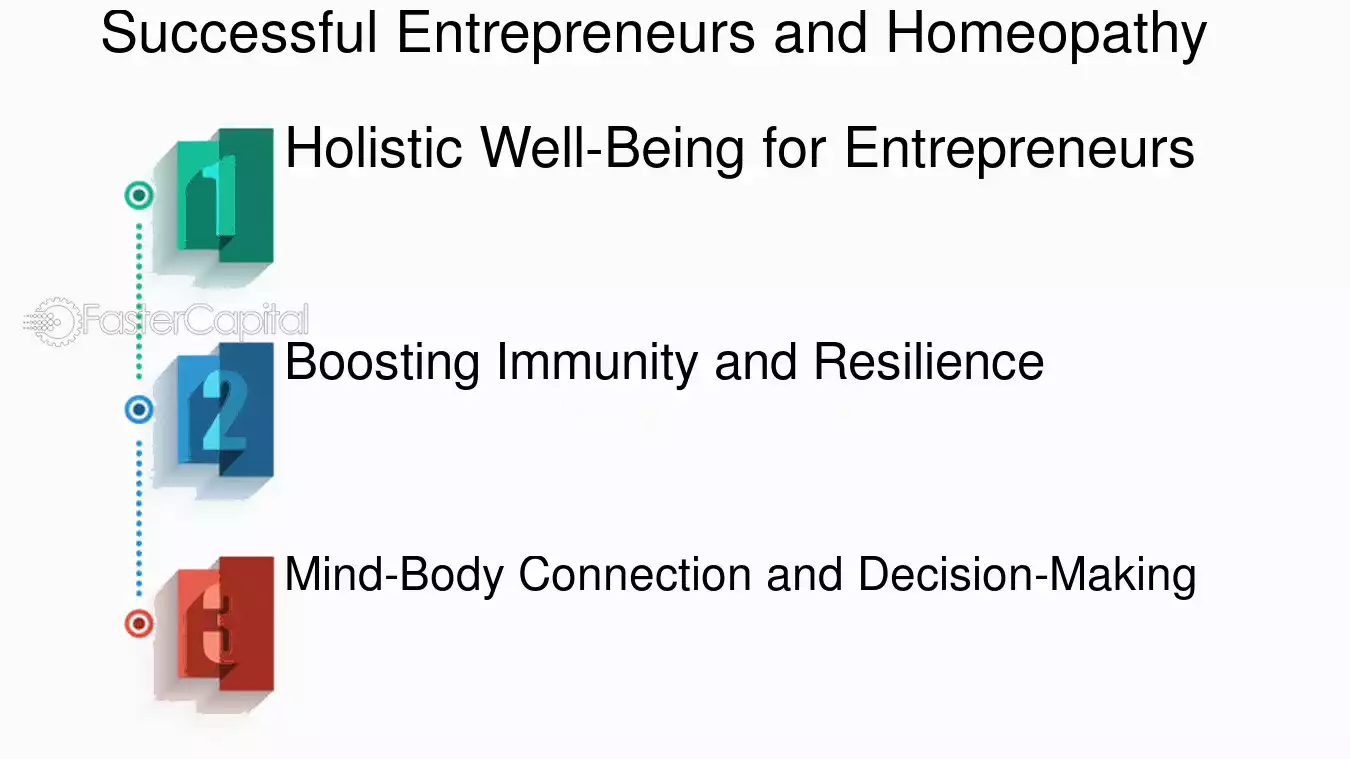 Successful Entrepreneurs and Homeopathy

1

Holistic Well-Being for Entrepreneurs

FasterCapital

2

Boosting Immunity and Resilience

3

Mind-Body Connection and Decision-Making